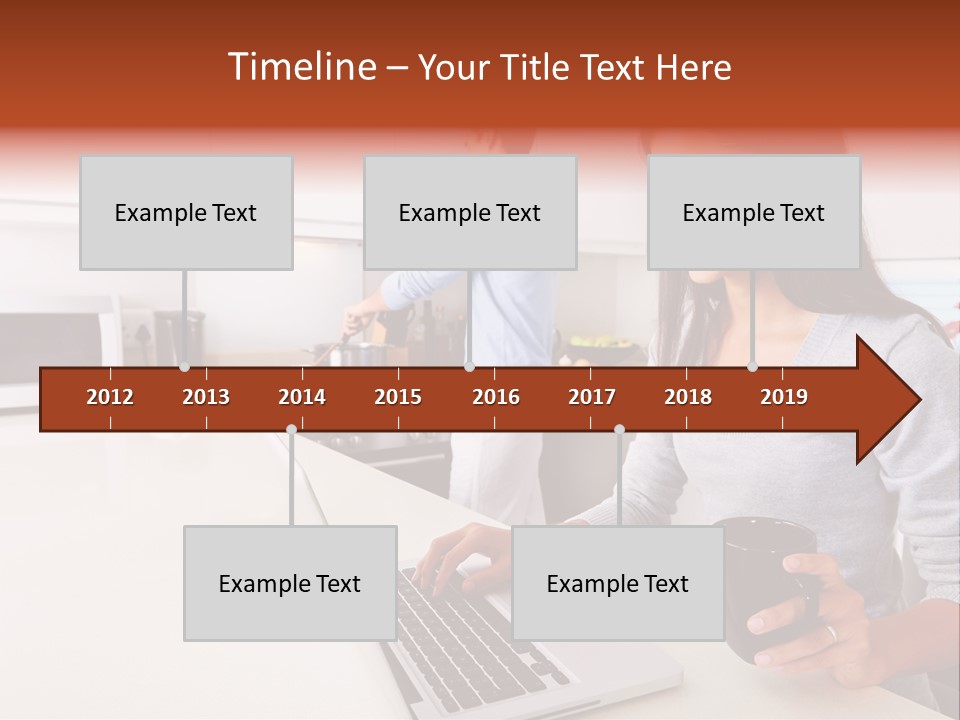 Timeline – Your Title Text Here

Example Text

Example Text

Example Text

2012 2013 2014 2015 2016 2017 2018 2019

Example Text

Example Text